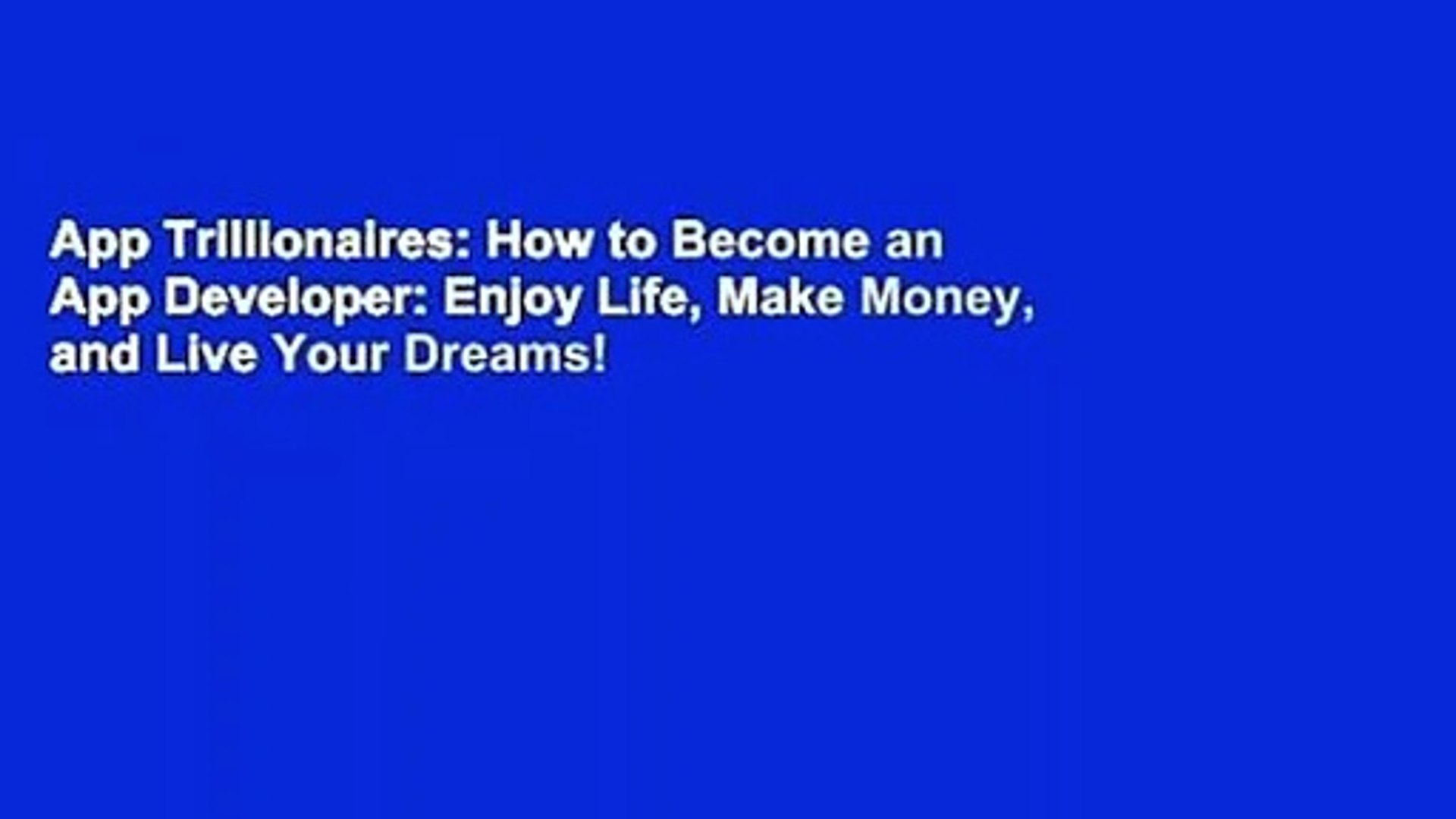 App Trillionaires: How to Become an App Developer: Enjoy Life, Make Money, and Live Your Dreams!